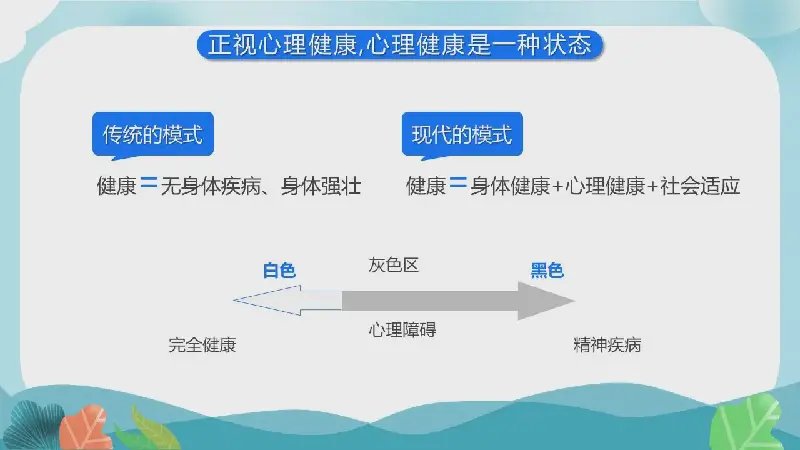 正视心理健康,心理健康是一种状态

传统的模式

健康 = 无身体疾病、身体强壮

现代的模式

健康 = 身体健康+心理健康+社会适应

白色

灰色区

黑色

完全健康

心理障碍

精神疾病